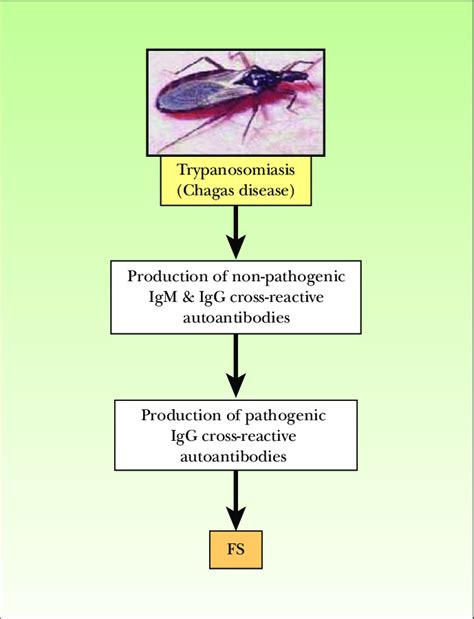 Trypanosomiasis
(Chagas disease)

Production of non-pathogenic IgM & IgG cross-reactive autoantibodies

Production of pathogenic IgG cross-reactive autoantibodies

FS